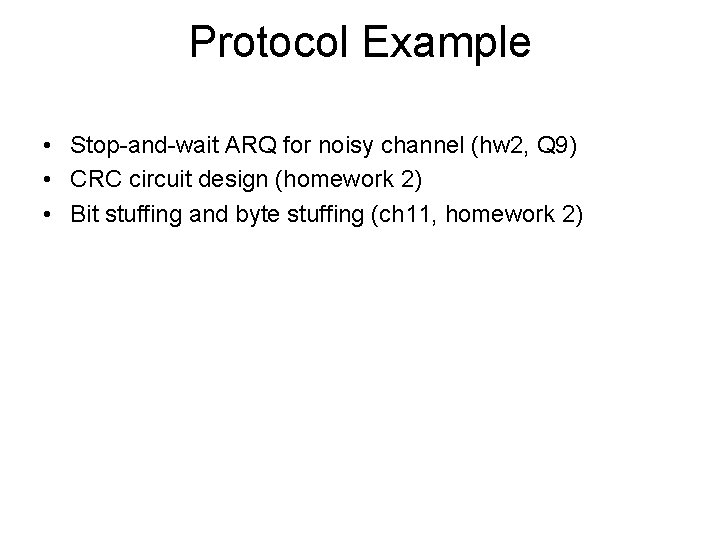 Protocol Example

• Stop-and-wait ARQ for noisy channel (hw2, Q9)
• CRC circuit design (homework 2)
• Bit stuffing and byte stuffing (ch11, homework 2)